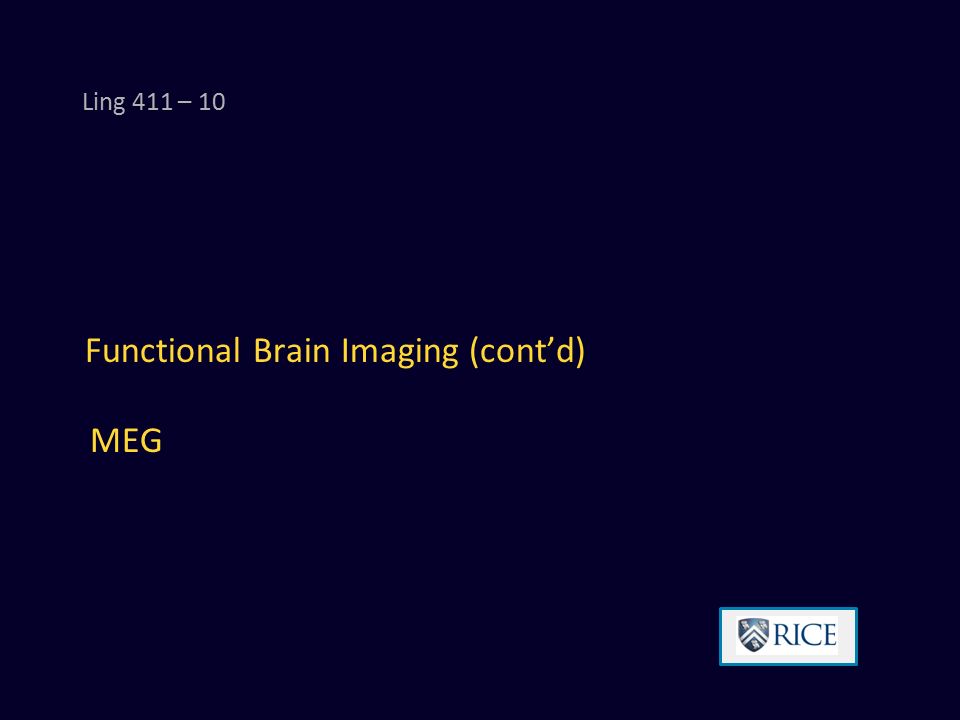 Ling 411 – 10

Functional Brain Imaging (cont’d)

MEG

RICE